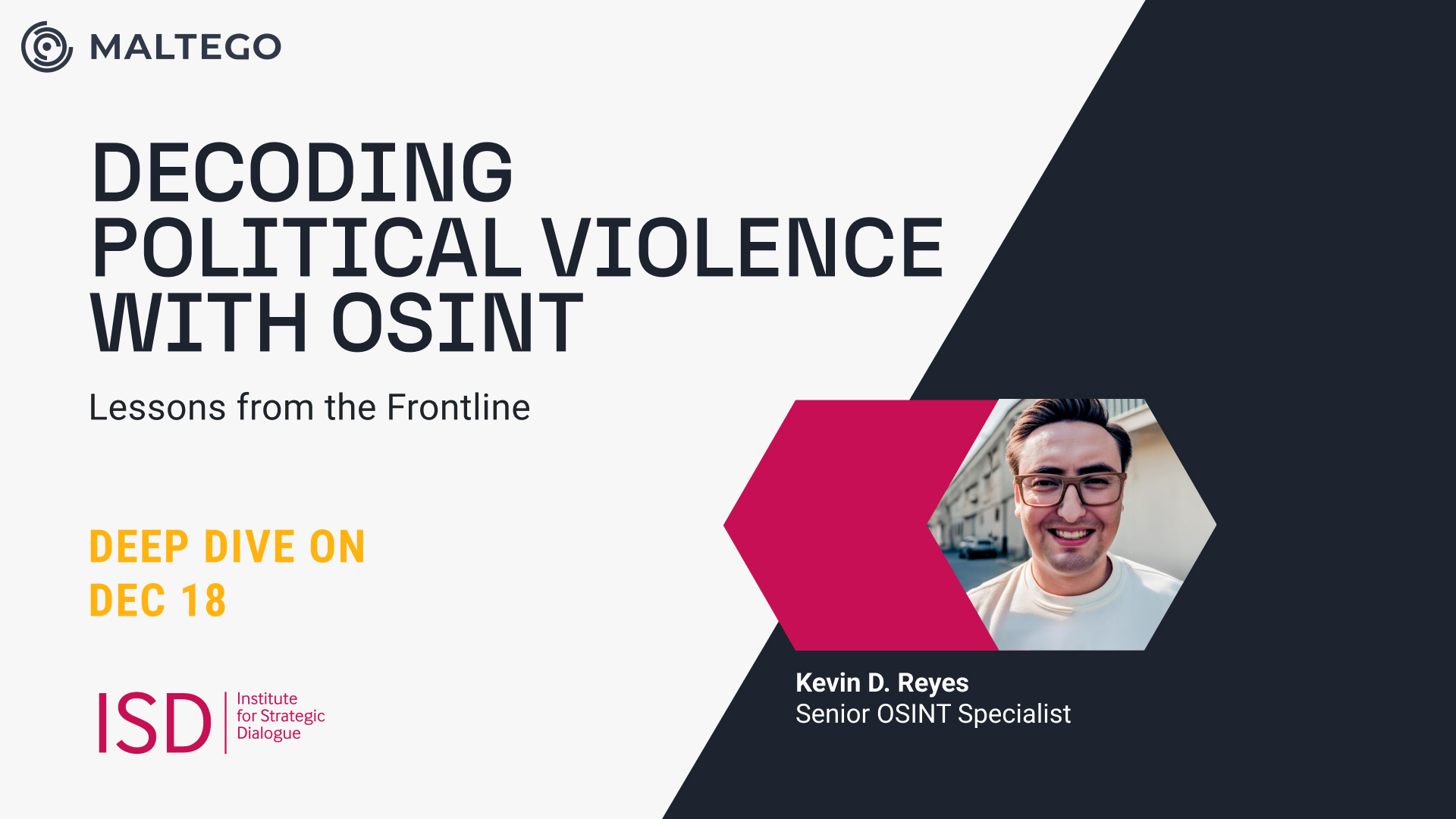 MALTEGO

DECODING POLITICAL VIOLENCE WITH OSINT

Lessons from the Frontline

DEEP DIVE ON
DEC 18

ISD Institute for Strategic Dialogue

Kevin D. Reyes
Senior OSINT Specialist